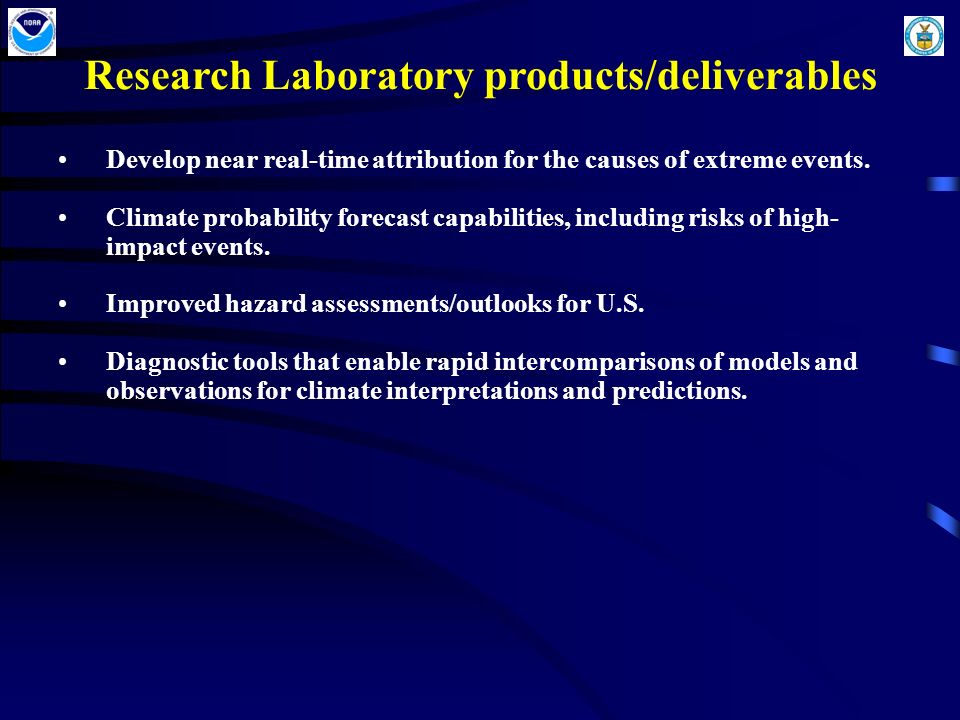 NOAA

Research Laboratory products/deliverables

• Develop near real-time attribution for the causes of extreme events.

• Climate probability forecast capabilities, including risks of high-impact events.

• Improved hazard assessments/outlooks for U.S.

• Diagnostic tools that enable rapid intercomparisons of models and observations for climate interpretations and predictions.